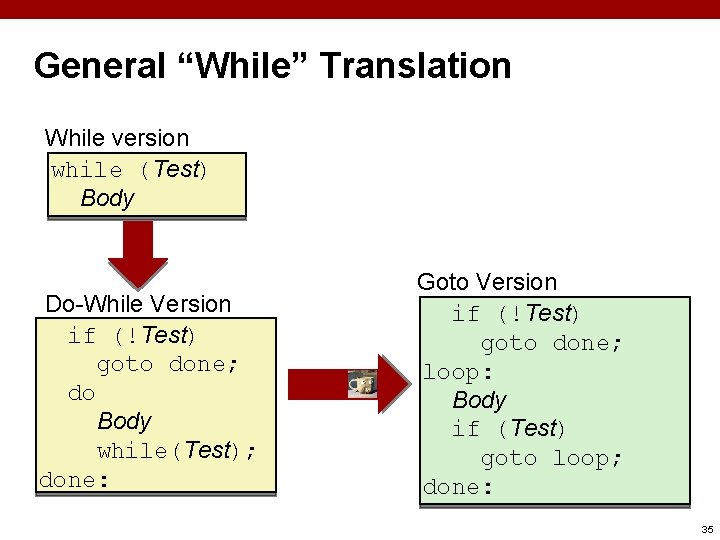 General “While” Translation

While version

while (Test)
  Body

Do-While Version

  if (!Test)
    goto done;
  do
    Body
    while(Test);
done:

Goto Version

  if (!Test)
    goto done;
loop:
  Body
  if (Test)
    goto loop;
done:

35